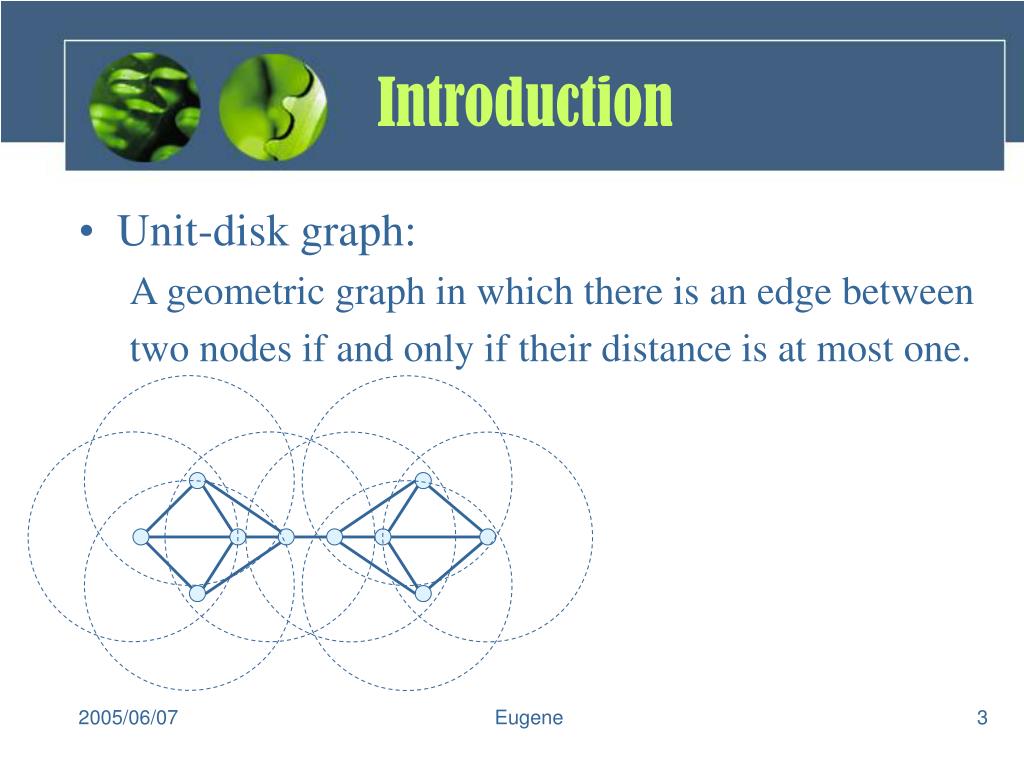 Introduction

• Unit-disk graph:

A geometric graph in which there is an edge between two nodes if and only if their distance is at most one.

2005/06/07

Eugene

3